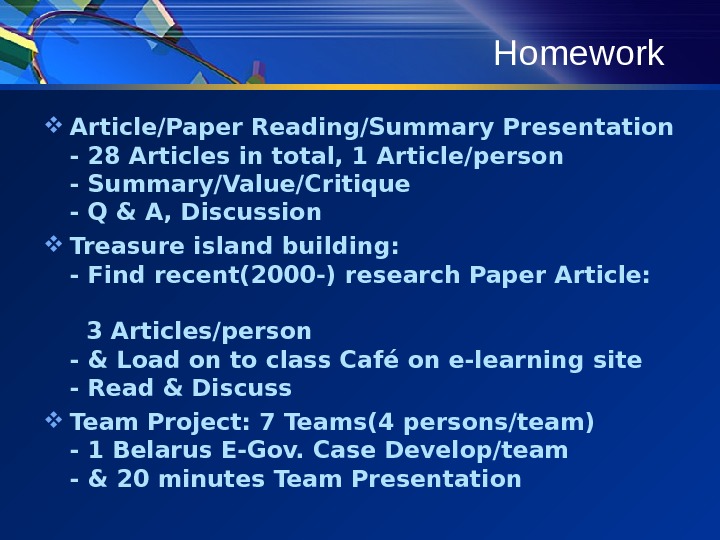 Homework

❖ Article/Paper Reading/Summary Presentation
- 28 Articles in total, 1 Article/person
- Summary/Value/Critique
- Q & A, Discussion

❖ Treasure island building:
- Find recent(2000-) research Paper Article:

3 Articles/person
- & Load on to class Café on e-learning site
- Read & Discuss

❖ Team Project: 7 Teams(4 persons/team)
- 1 Belarus E-Gov. Case Develop/team
- & 20 minutes Team Presentation